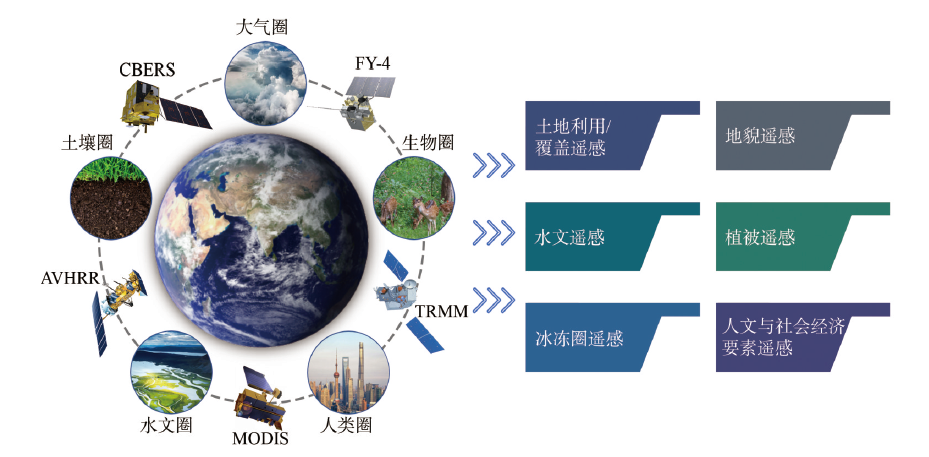 大气圈

CBERS

FY-4

土壤圈

生物圈

AVHRR

TRMM

水文圈

MODIS

人类圈

土地利用/覆盖遥感

地貌遥感

水文遥感

植被遥感

冰冻圈遥感

人文与社会经济要素遥感